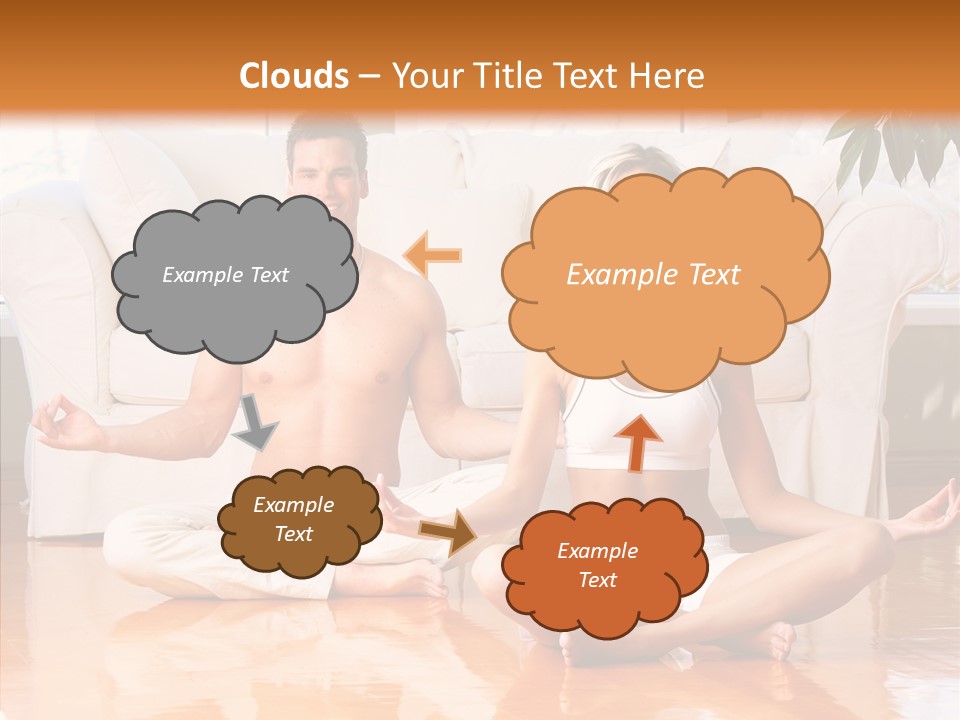 Clouds – Your Title Text Here

Example Text

Example Text

Example Text

Example Text